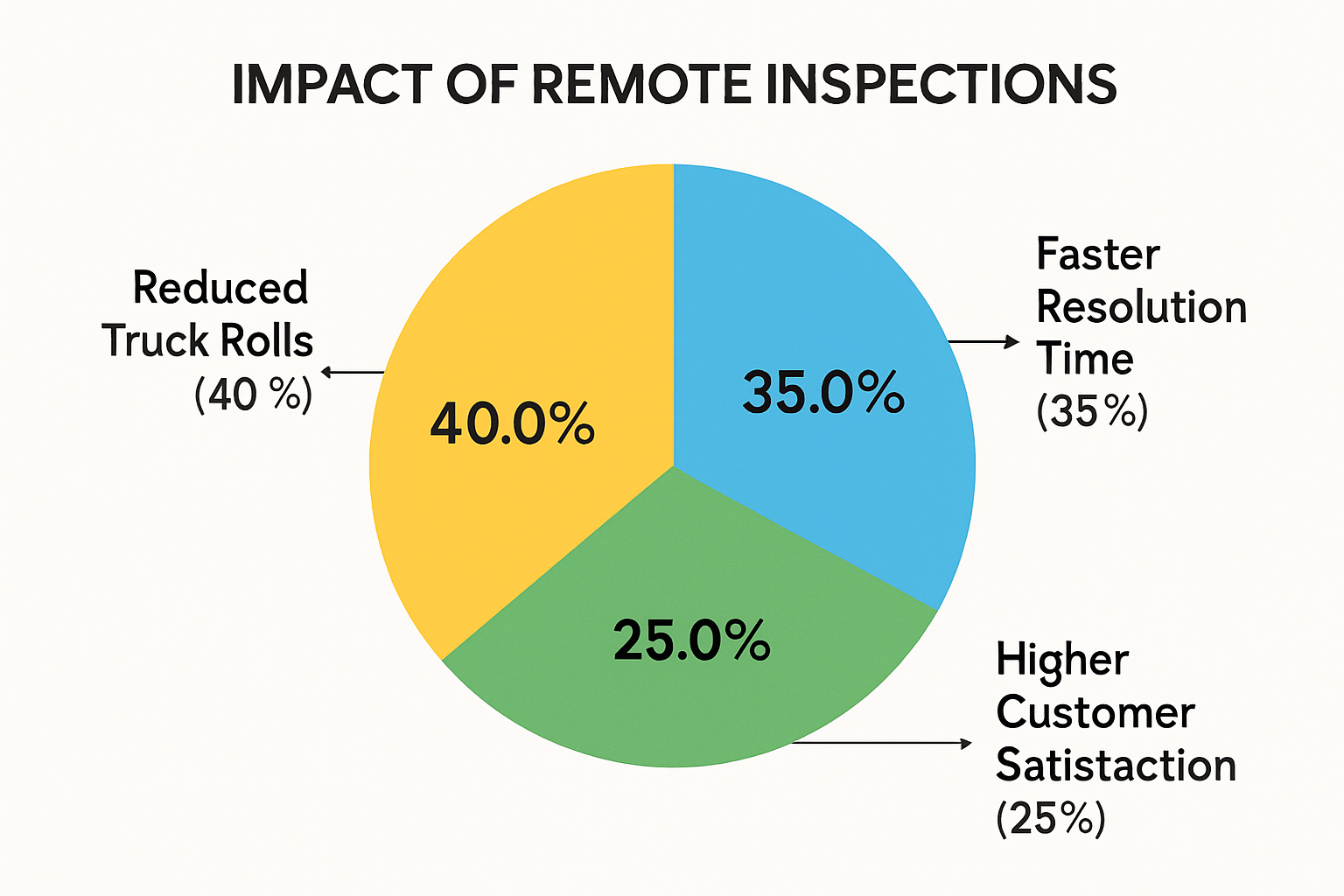 IMPACT OF REMOTE INSPECTIONS

Reduced Truck Rolls (40 %)

40.0%

35.0%

Faster Resolution Time (35%)

25.0%

Higher Customer Satistaction (25%)